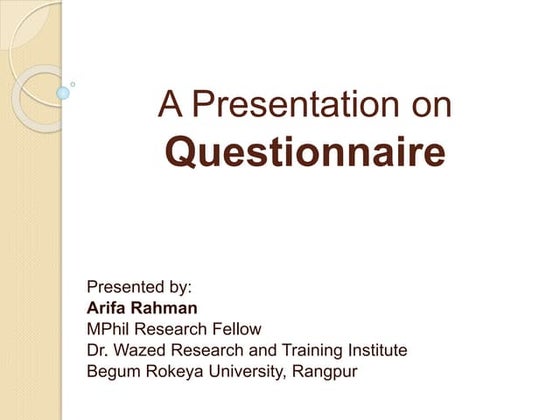 A Presentation on
Questionnaire

Presented by:
Arifa Rahman
MPhil Research Fellow
Dr. Wazed Research and Training Institute
Begum Rokeya University, Rangpur